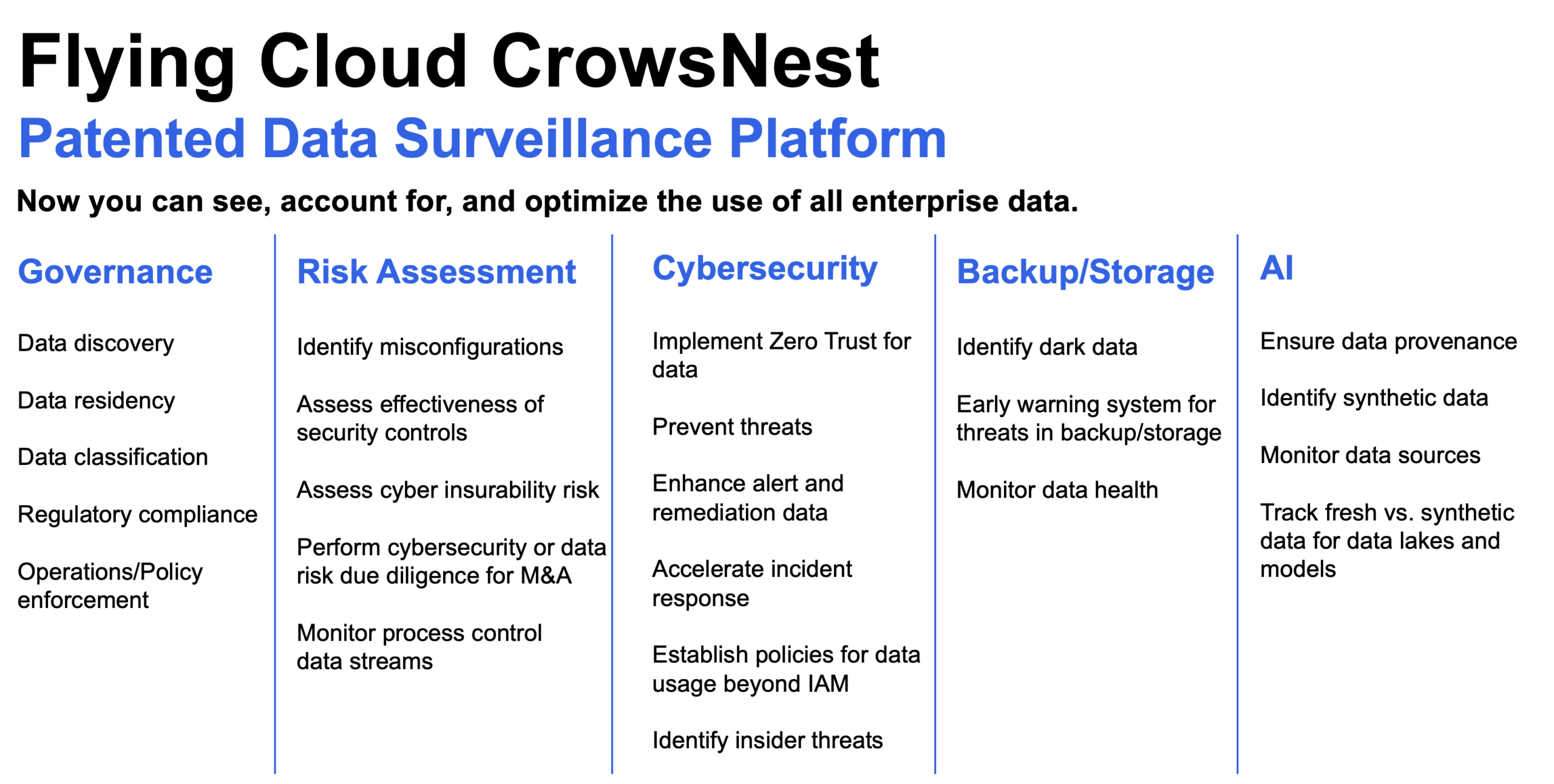 Flying Cloud CrowsNest

Patented Data Surveillance Platform

Now you can see, account for, and optimize the use of all enterprise data.

Governance

Data discovery

Data residency

Data classification

Regulatory compliance

Operations/Policy enforcement

Risk Assessment

Identify misconfigurations

Assess effectiveness of security controls

Assess cyber insurability risk

Perform cybersecurity or data risk due diligence for M&A

Monitor process control data streams

Cybersecurity

Implement Zero Trust for data

Prevent threats

Enhance alert and remediation data

Accelerate incident response

Establish policies for data usage beyond IAM

Identify insider threats

Backup/Storage

Identify dark data

Early warning system for threats in backup/storage

Monitor data health

AI

Ensure data provenance

Identify synthetic data

Monitor data sources

Track fresh vs. synthetic data for data lakes and models